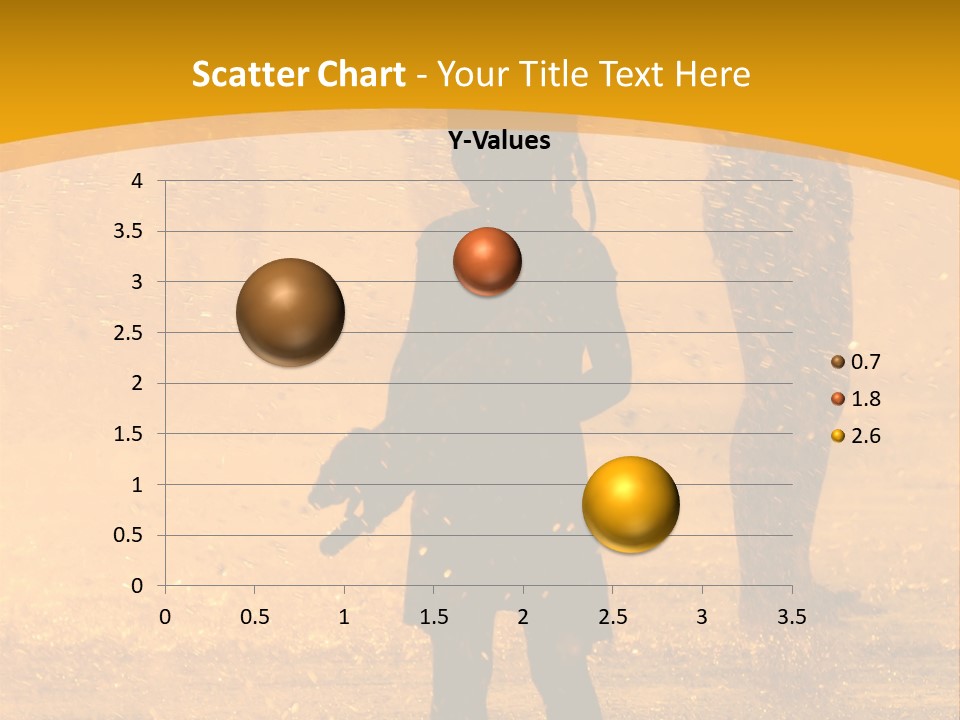 Scatter Chart - Your Title Text Here

Y-Values

4
3.5
3
2.5
2
1.5
1
0.5
0

0 0.5 1 1.5 2 2.5 3 3.5

0.7
1.8
2.6